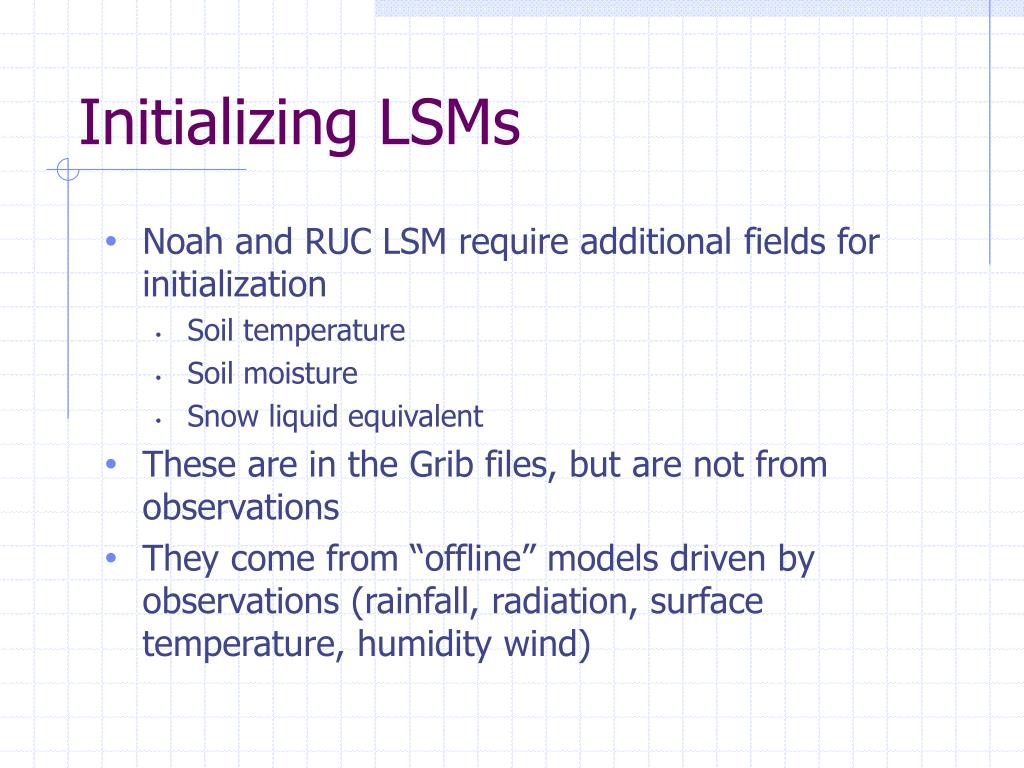 Initializing LSMs

• Noah and RUC LSM require additional fields for initialization
  • Soil temperature
  • Soil moisture
  • Snow liquid equivalent
• These are in the Grib files, but are not from observations
• They come from “offline” models driven by observations (rainfall, radiation, surface temperature, humidity wind)